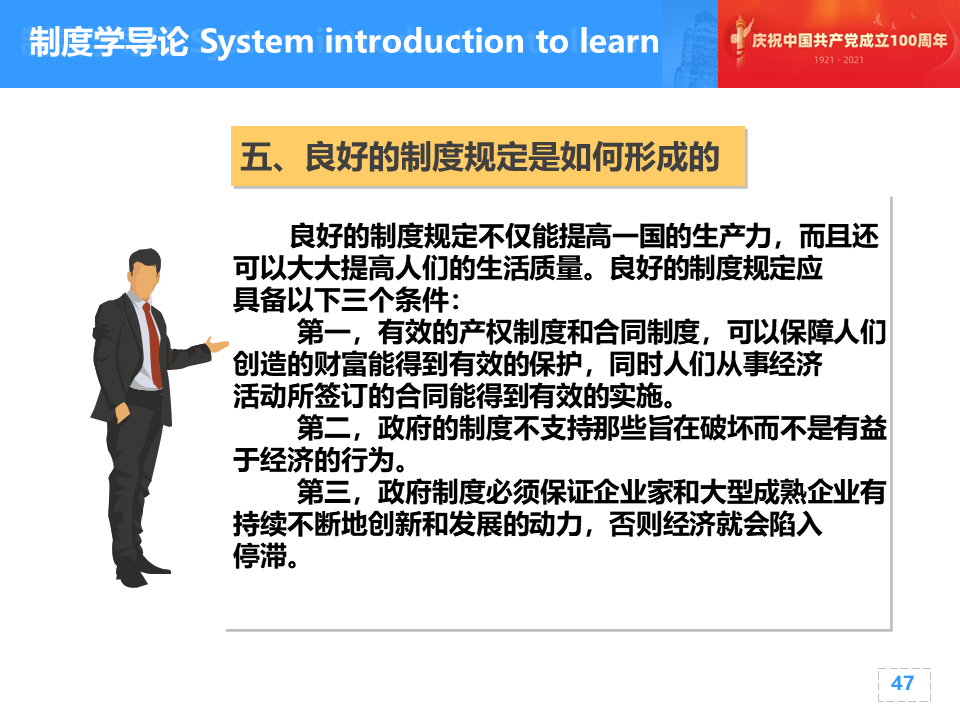 制度学导论 System introduction to learn

庆祝中国共产党成立100周年
1921 - 2021

五、良好的制度规定是如何形成的

良好的制度规定不仅能提高一国的生产力，而且还可以大大提高人们的生活质量。良好的制度规定应具备以下三个条件：

第一，有效的产权制度和合同制度，可以保障人们创造的财富能得到有效的保护，同时人们从事经济活动所签订的合同能得到有效的实施。

第二，政府的制度不支持那些旨在破坏而不是有益于经济的行为。

第三，政府制度必须保证企业家和大型成熟企业有持续不断地创新和发展的动力，否则经济就会陷入停滞。

47